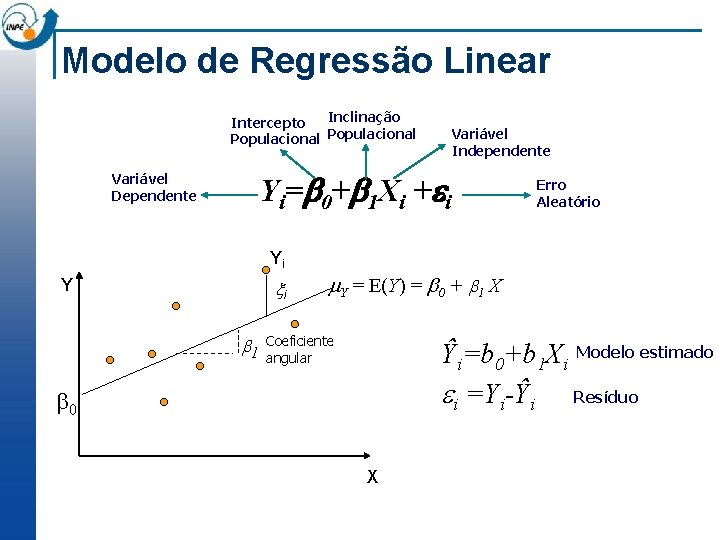 INPE

Modelo de Regressão Linear

Intercepto Populacional

Inclinação Populacional

Variável Independente

Variável Dependente

$Y_i = \beta_0 + \beta_1 X_i + \varepsilon_i$

Erro Aleatório

Y

$Y_i$

$\xi_i$

$\mu_Y = E(Y) = \beta_0 + \beta_1 X$

$\beta_1$ Coeficiente angular

$\beta_0$

X

$\hat{Y}_i = b_0 + b_1 X_i$ Modelo estimado

$\varepsilon_i = Y_i - \hat{Y}_i$ Resíduo